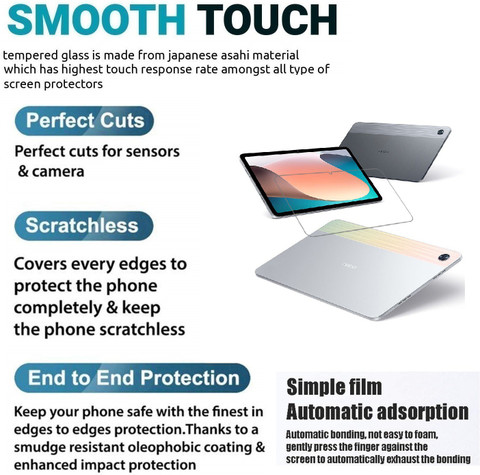 SMOOTH TOUCH

tempered glass is made from japanese asahi material which has highest touch response rate amongst all type of screen protectors

Perfect Cuts

Perfect cuts for sensors & camera

Scratchless

Covers every edges to protect the phone completely & keep the phone scratchless

End to End Protection

Keep your phone safe with the finest in edges to edges protection.Thanks to a smudge resistant oleophobic coating & enhanced impact protection

Simple film
Automatic adsorption

Automatic bonding, not easy to foam, gently press the finger against the screen to automatically exhaust the bonding